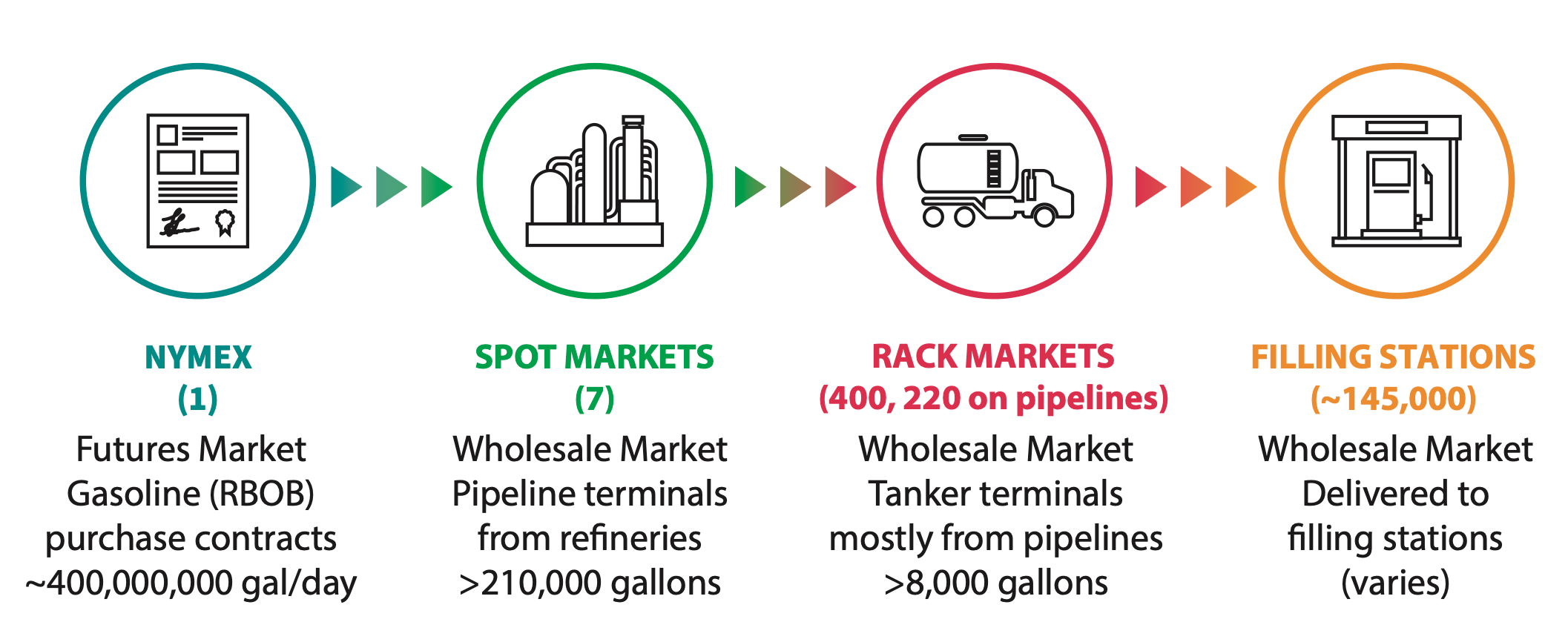 NYMEX
(1)
Futures Market
Gasoline (RBOB)
purchase contracts
~400,000,000 gal/day

SPOT MARKETS
(7)
Wholesale Market
Pipeline terminals
from refineries
>210,000 gallons

RACK MARKETS
(400, 220 on pipelines)
Wholesale Market
Tanker terminals
mostly from pipelines
>8,000 gallons

FILLING STATIONS
(~145,000)
Wholesale Market
Delivered to
filling stations
(varies)